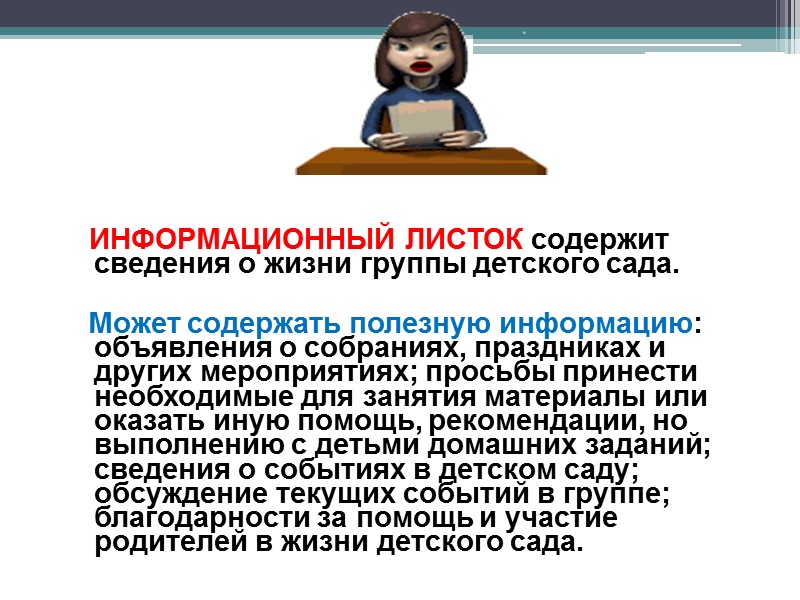 ИНФОРМАЦИОННЫЙ ЛИСТОК содержит сведения о жизни группы детского сада.

Может содержать полезную информацию: объявления о собраниях, праздниках и других мероприятиях; просьбы принести необходимые для занятия материалы или оказать иную помощь, рекомендации, но выполнению с детьми домашних заданий; сведения о событиях в детском саду; обсуждение текущих событий в группе; благодарности за помощь и участие родителей в жизни детского сада.